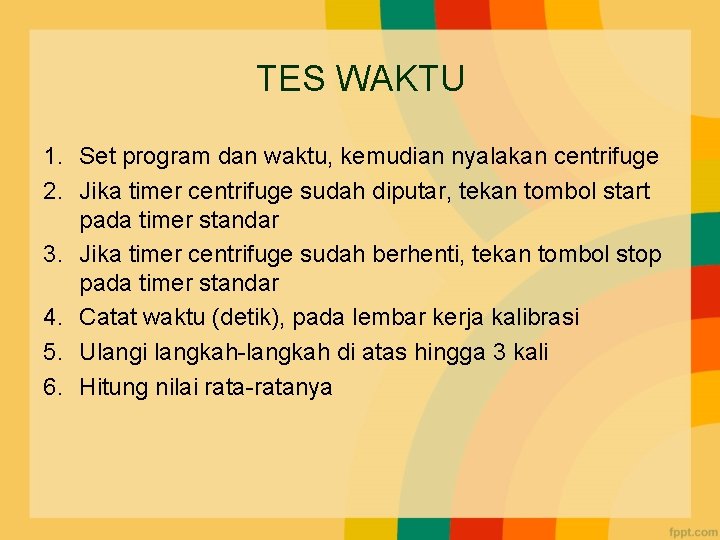 TES WAKTU

1. Set program dan waktu, kemudian nyalakan centrifuge
2. Jika timer centrifuge sudah diputar, tekan tombol start pada timer standar
3. Jika timer centrifuge sudah berhenti, tekan tombol stop pada timer standar
4. Catat waktu (detik), pada lembar kerja kalibrasi
5. Ulangi langkah-langkah di atas hingga 3 kali
6. Hitung nilai rata-ratanya

fppt.com